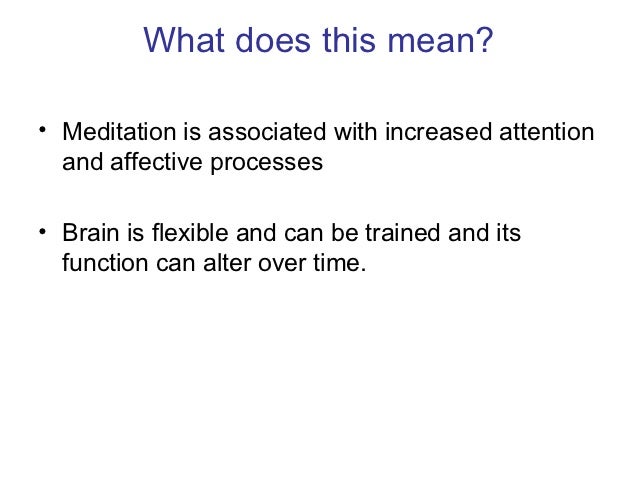 What does this mean?

• Meditation is associated with increased attention and affective processes

• Brain is flexible and can be trained and its function can alter over time.